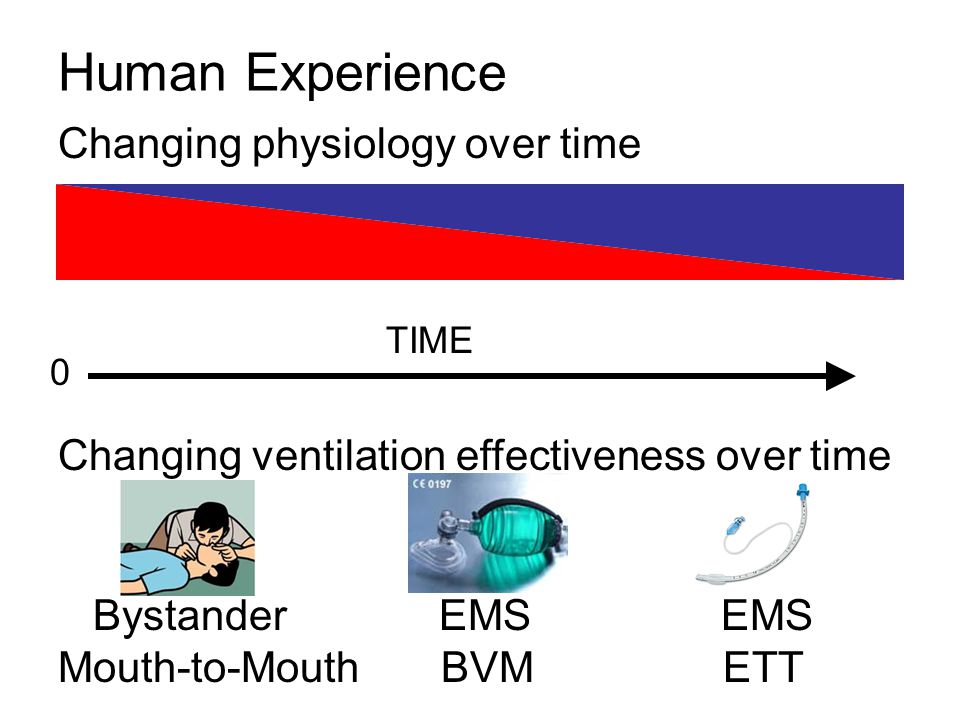 Human Experience

Changing physiology over time

TIME

0

Changing ventilation effectiveness over time

CE 0197

Bystander
Mouth-to-Mouth

EMS
BVM

EMS
ETT